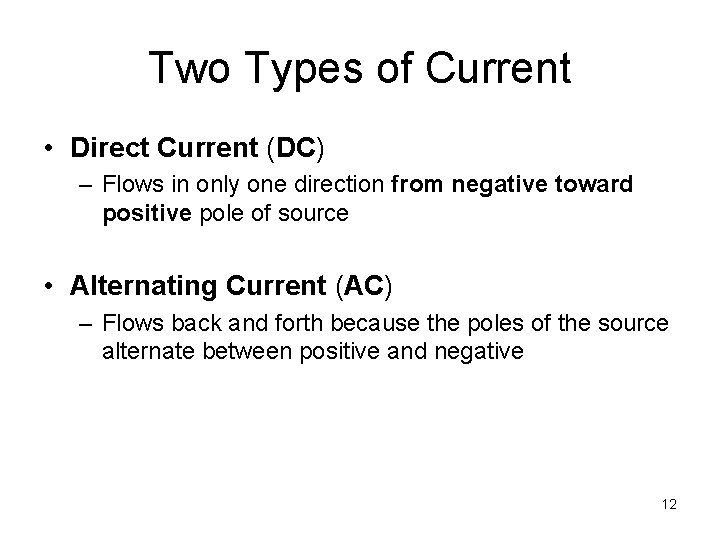 Two Types of Current

• Direct Current (DC)
– Flows in only one direction from negative toward positive pole of source

• Alternating Current (AC)
– Flows back and forth because the poles of the source alternate between positive and negative

12